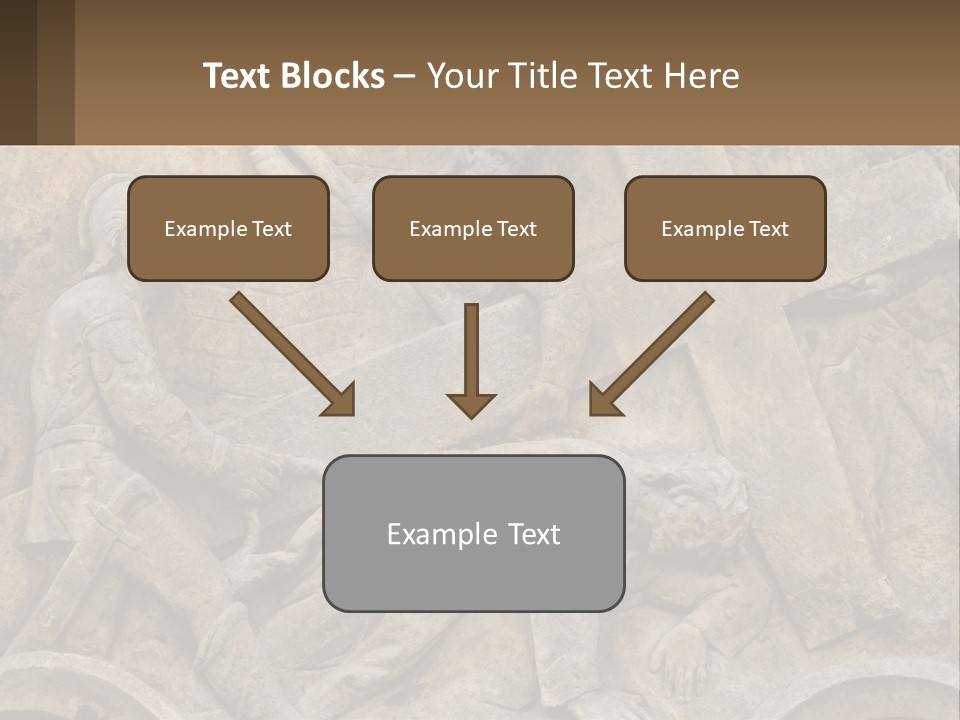 Text Blocks – Your Title Text Here

Example Text

Example Text

Example Text

Example Text